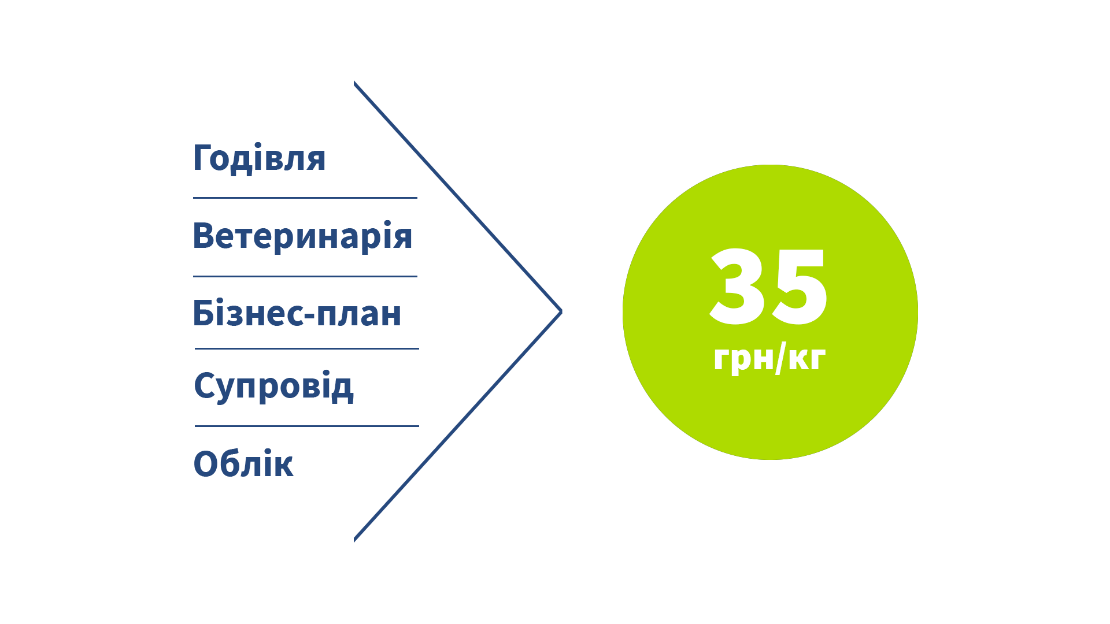 Годівля

Ветеринарія

Бізнес-план

Супровід

Облік

35
грн/кг